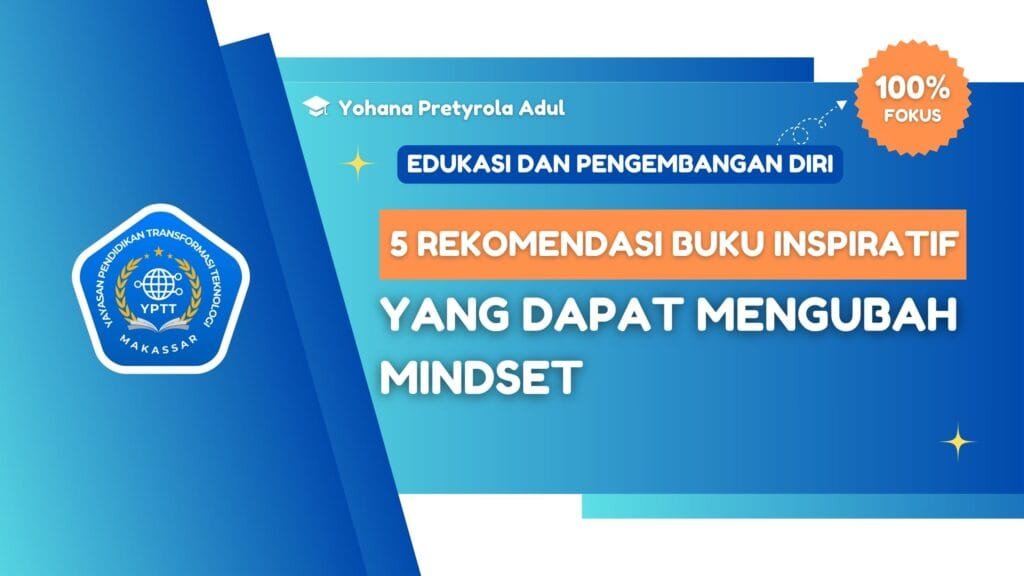 YAYASAN PENDIDIKAN TRANSFORMASI TEKNOLOGI
YPTT
MAKASSAR

Yohana Pretyrola Adul

100% FOKUS

EDUKASI DAN PENGEMBANGAN DIRI

5 REKOMENDASI BUKU INSPIRATIF

YANG DAPAT MENGUBAH MINDSET